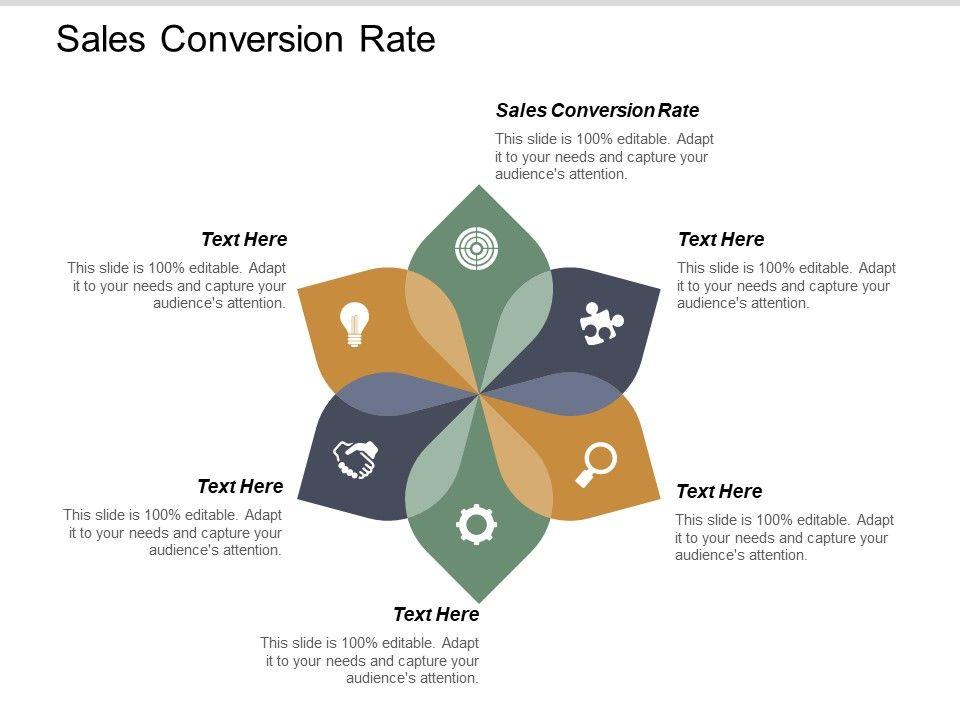 Sales Conversion Rate

Sales Conversion Rate

This slide is 100% editable. Adapt it to your needs and capture your audience's attention.

Text Here

This slide is 100% editable. Adapt it to your needs and capture your audience's attention.

Text Here

This slide is 100% editable. Adapt it to your needs and capture your audience's attention.

Text Here

This slide is 100% editable. Adapt it to your needs and capture your audience's attention.

Text Here

This slide is 100% editable. Adapt it to your needs and capture your audience's attention.

Text Here

This slide is 100% editable. Adapt it to your needs and capture your audience's attention.